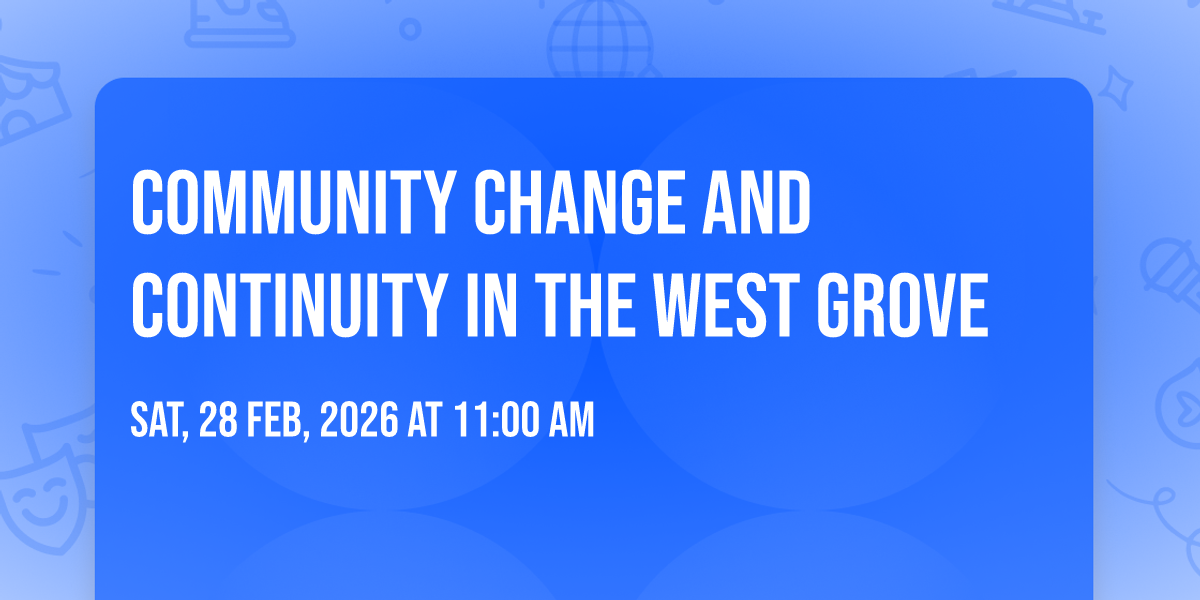 COMMUNITY CHANGE AND CONTINUITY IN THE WEST GROVE

SAT, 28 FEB, 2026 AT 11:00 AM